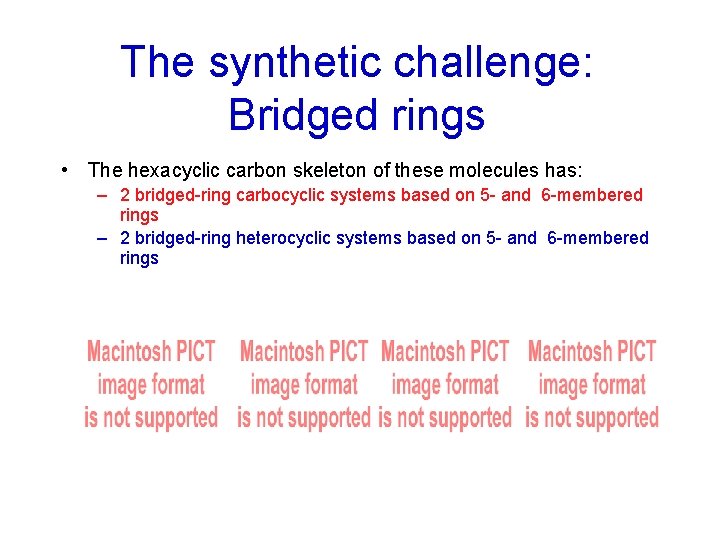 The synthetic challenge: Bridged rings

• The hexacyclic carbon skeleton of these molecules has:
– 2 bridged-ring carbocyclic systems based on 5- and 6-membered rings
– 2 bridged-ring heterocyclic systems based on 5- and 6-membered rings

Macintosh PICT image format is not supported

Macintosh PICT image format is not supported

Macintosh PICT image format is not supported

Macintosh PICT image format is not supported